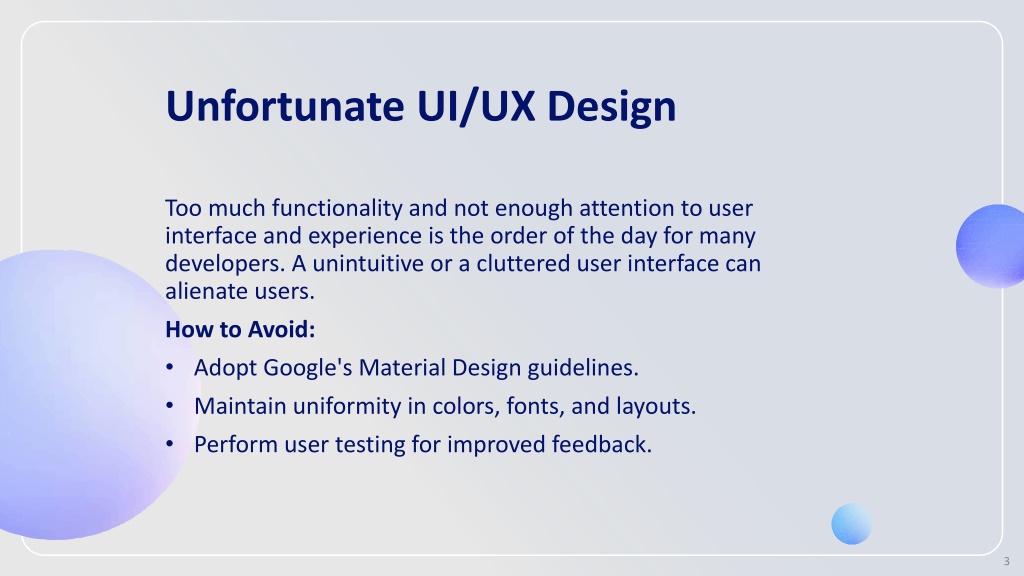 Unfortunate UI/UX Design

Too much functionality and not enough attention to user interface and experience is the order of the day for many developers. A unintuitive or a cluttered user interface can alienate users.

How to Avoid:

• Adopt Google's Material Design guidelines.
• Maintain uniformity in colors, fonts, and layouts.
• Perform user testing for improved feedback.

3